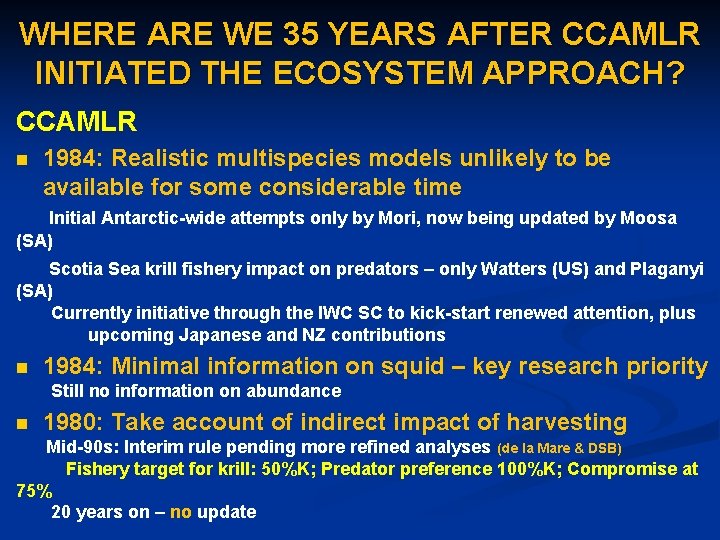 WHERE ARE WE 35 YEARS AFTER CCAMLR INITIATED THE ECOSYSTEM APPROACH?

CCAMLR

■ 1984: Realistic multispecies models unlikely to be available for some considerable time

Initial Antarctic-wide attempts only by Mori, now being updated by Moosa (SA)

Scotia Sea krill fishery impact on predators – only Watters (US) and Plaganyi (SA)

Currently initiative through the IWC SC to kick-start renewed attention, plus upcoming Japanese and NZ contributions

■ 1984: Minimal information on squid – key research priority

Still no information on abundance

■ 1980: Take account of indirect impact of harvesting

Mid-90s: Interim rule pending more refined analyses (de la Mare & DSB)

Fishery target for krill: 50%K; Predator preference 100%K; Compromise at 75%

20 years on – no update